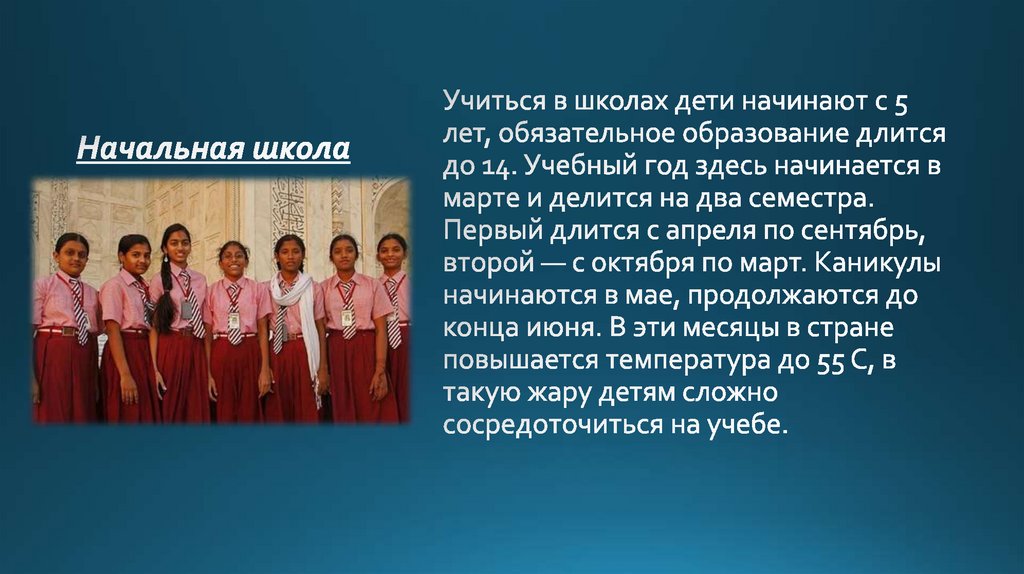 Начальная школа

Учиться в школах дети начинают с 5 лет, обязательное образование длится до 14. Учебный год здесь начинается в марте и делится на два семестра. Первый длится с апреля по сентябрь, второй — с октября по март. Каникулы начинаются в мае, продолжаются до конца июня. В эти месяцы в стране повышается температура до 55 С, в такую жару детям сложно сосредоточиться на учебе.